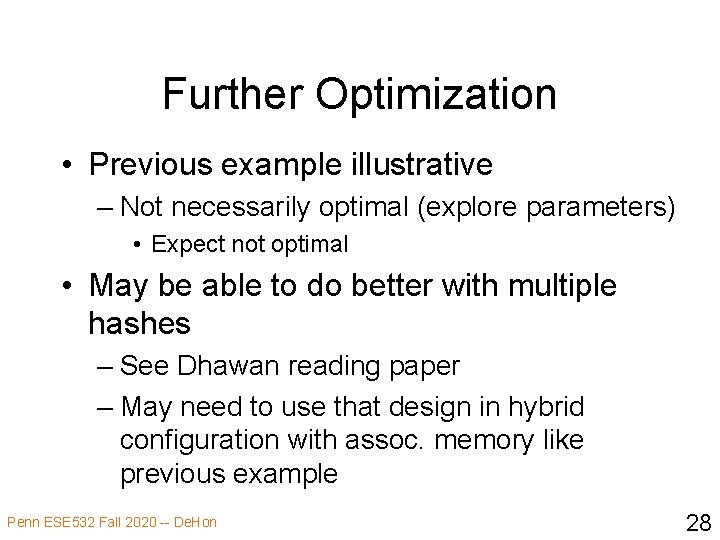 Further Optimization

• Previous example illustrative
– Not necessarily optimal (explore parameters)
• Expect not optimal

• May be able to do better with multiple hashes
– See Dhawan reading paper
– May need to use that design in hybrid configuration with assoc. memory like previous example

Penn ESE532 Fall 2020 -- DeHon

28